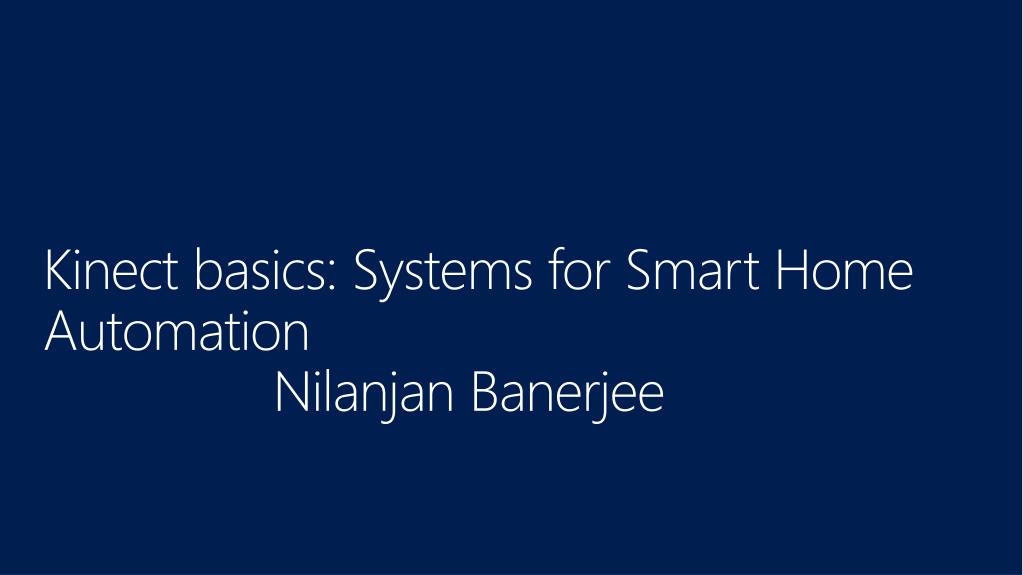 Kinect basics: Systems for Smart Home Automation

Nilanjan Banerjee